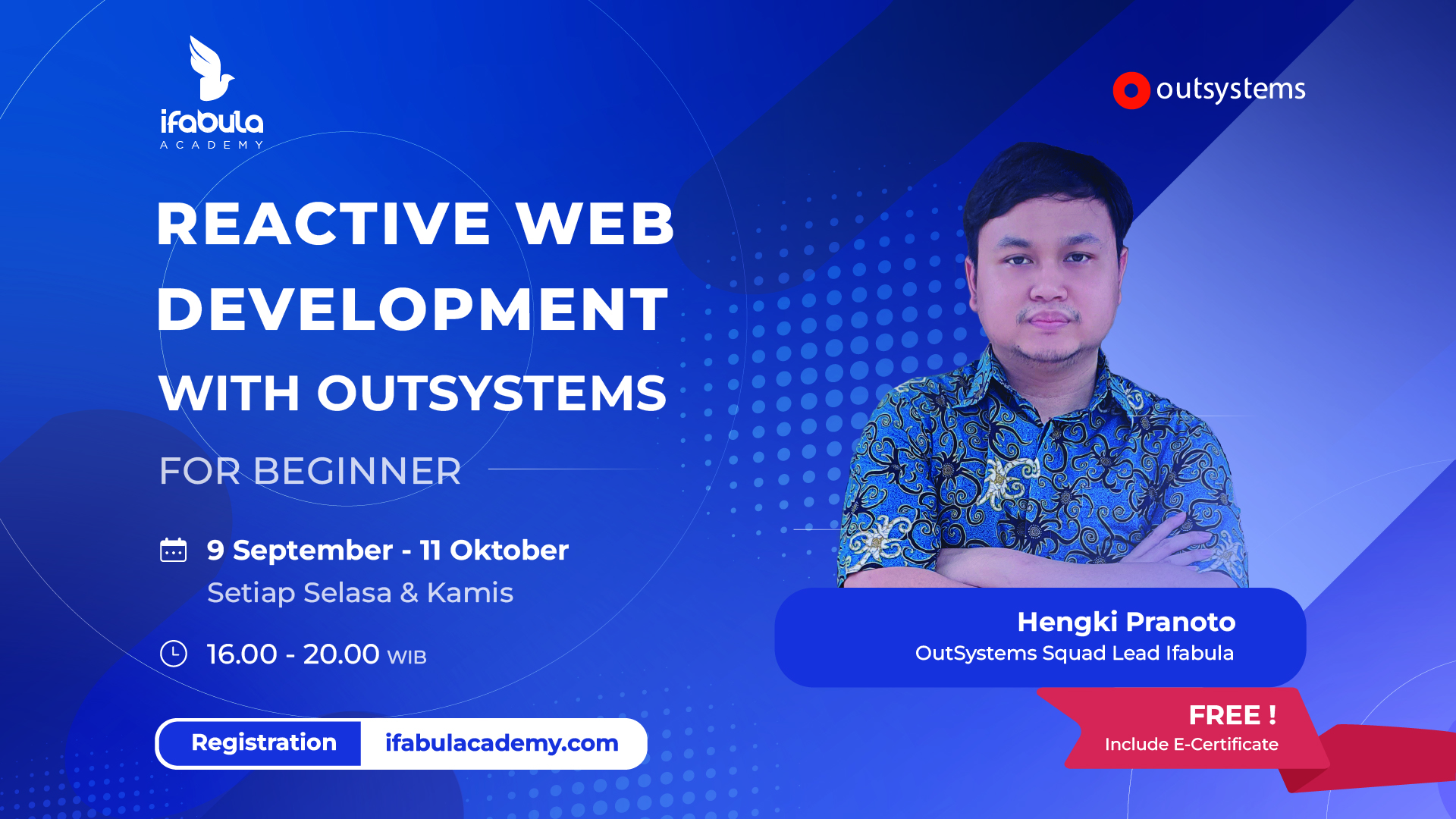 ifabula
ACADEMY

outsystems

REACTIVE WEB DEVELOPMENT WITH OUTSYSTEMS

FOR BEGINNER

9 September - 11 Oktober
Setiap Selasa & Kamis

16.00 - 20.00 WIB

Registration ifabulacademy.com

Hengki Pranoto
OutSystems Squad Lead Ifabula

FREE !
Include E-Certificate